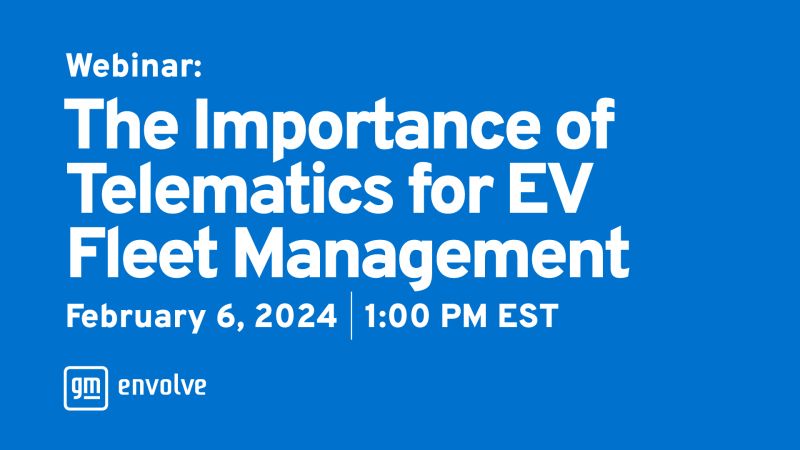 Webinar:

The Importance of Telematics for EV Fleet Management

February 6, 2024 | 1:00 PM EST

gm envolve